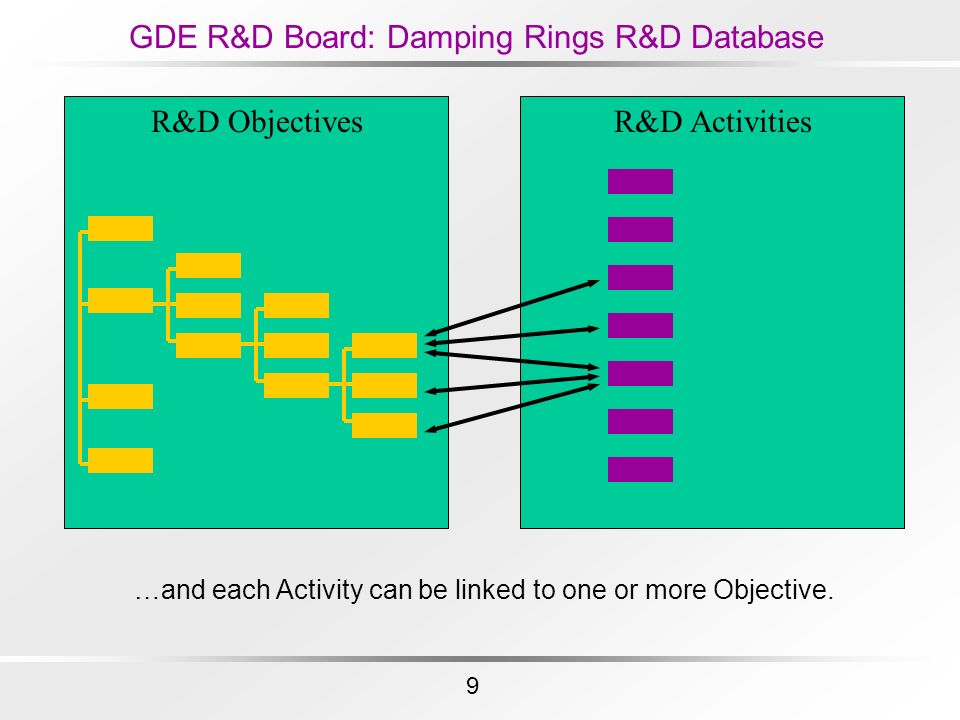 GDE R&D Board: Damping Rings R&D Database

R&D Objectives

R&D Activities

…and each Activity can be linked to one or more Objective.

9